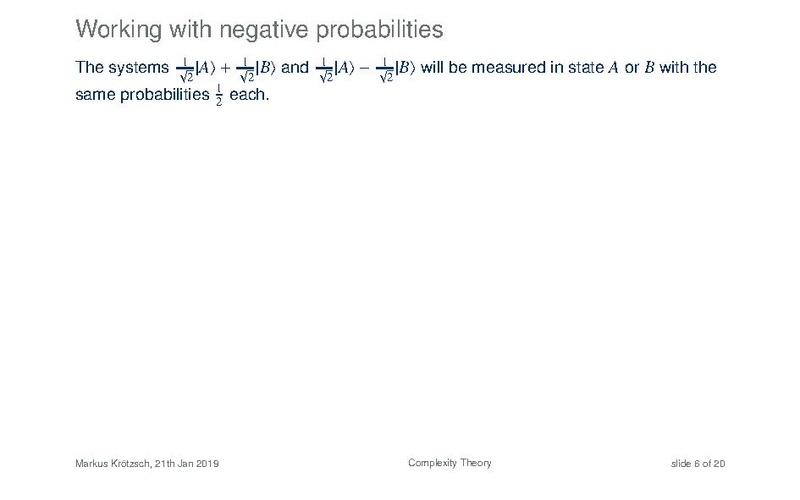 Working with negative probabilities

The systems $\frac{1}{\sqrt{2}}|A\rangle + \frac{1}{\sqrt{2}}|B\rangle$ and $\frac{1}{\sqrt{2}}|A\rangle - \frac{1}{\sqrt{2}}|B\rangle$ will be measured in state $A$ or $B$ with the same probabilities $\frac{1}{2}$ each.

Markus Krötzsch, 21th Jan 2019

Complexity Theory

slide 6 of 20